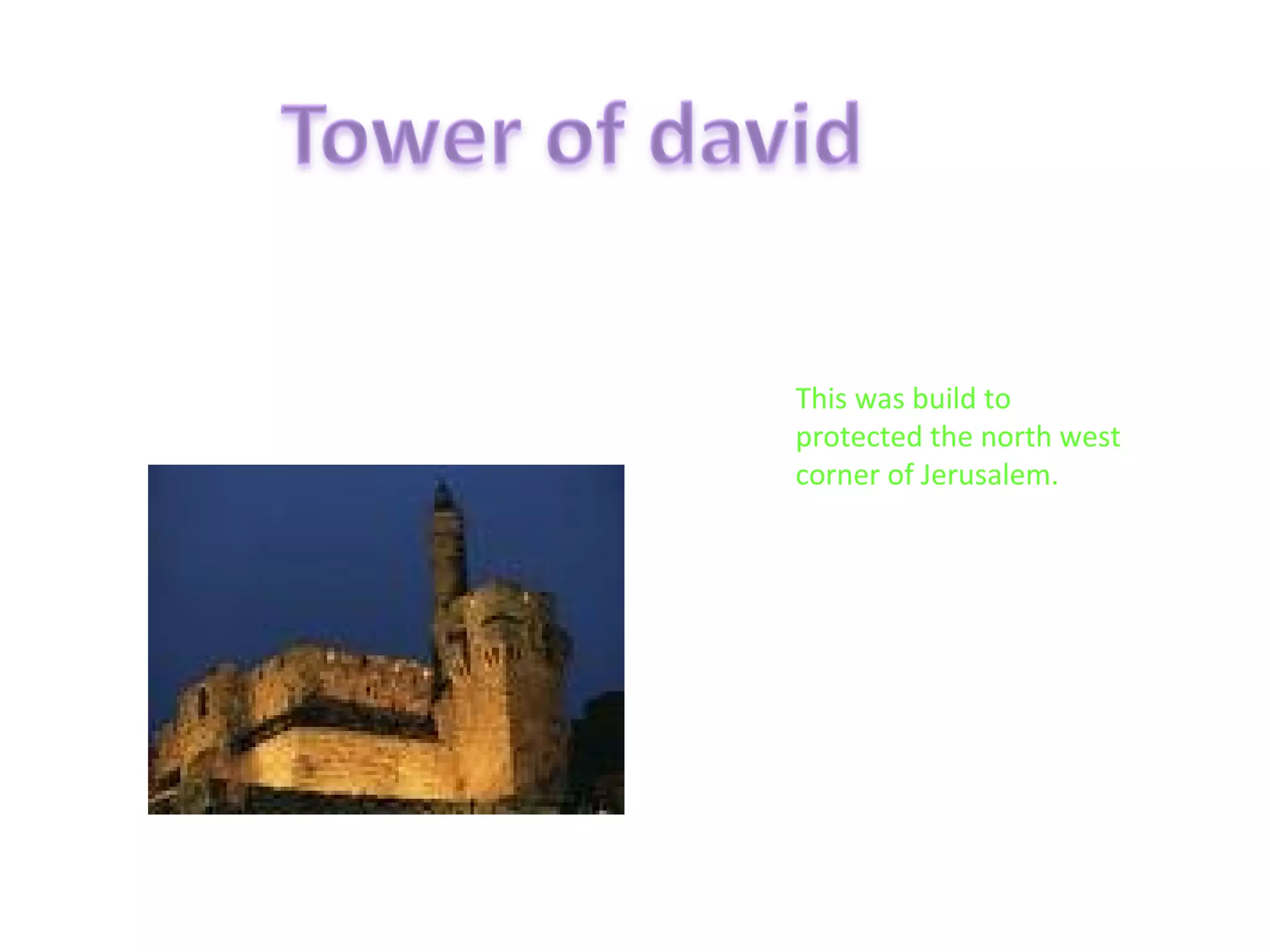 Tower of david

This was build to protected the north west corner of Jerusalem.